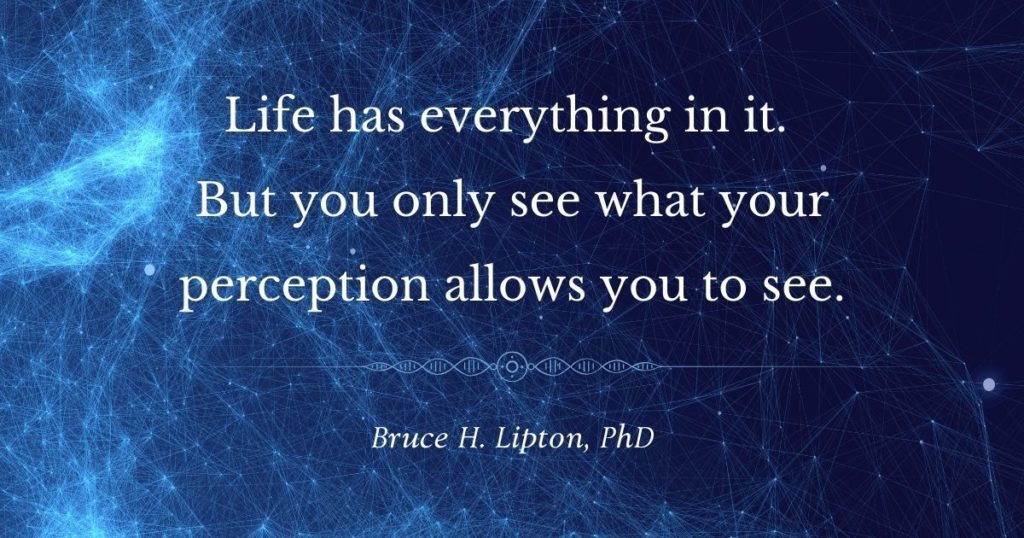 Life has everything in it. But you only see what your perception allows you to see.

Bruce H. Lipton, PhD